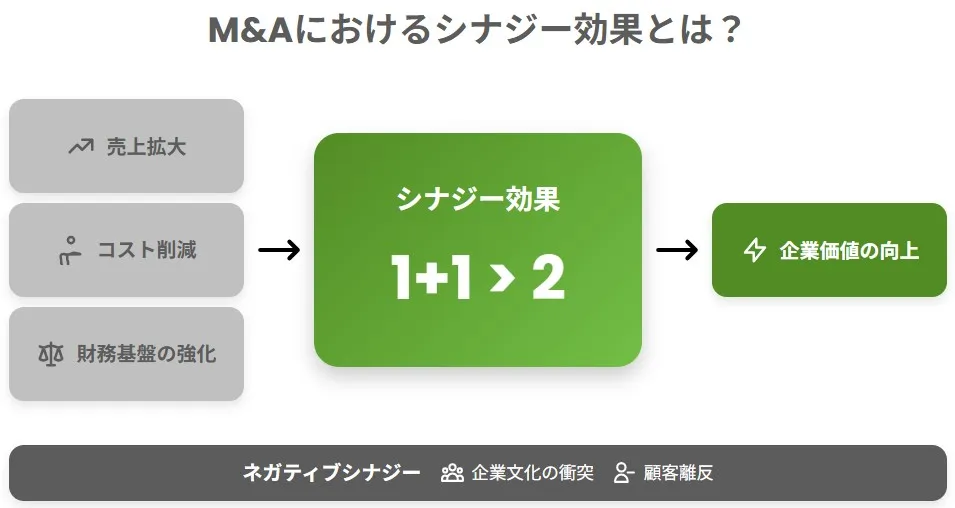 M&Aにおけるシナジー効果とは？

売上拡大

コスト削減

財務基盤の強化

シナジー効果

1+1 > 2

企業価値の向上

ネガティブシナジー 企業文化の衝突 顧客離反